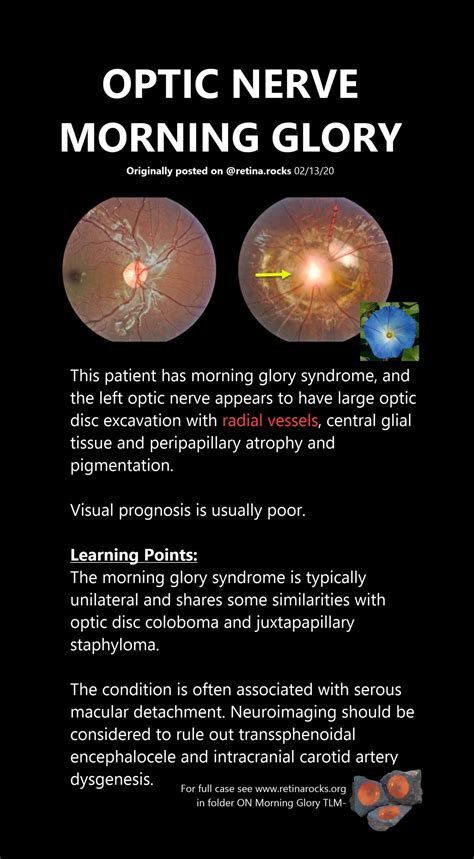 OPTIC NERVE MORNING GLORY

Originally posted on @retina.rocks 02/13/20

This patient has morning glory syndrome, and the left optic nerve appears to have large optic disc excavation with radial vessels, central glial tissue and peripapillary atrophy and pigmentation.

Visual prognosis is usually poor.

Learning Points:
The morning glory syndrome is typically unilateral and shares some similarities with optic disc coloboma and juxtapapillary staphyloma.

The condition is often associated with serous macular detachment. Neuroimaging should be considered to rule out transsphenoidal encephalocele and intracranial carotid artery dysgenesis.

For full case see www.retinarocks.org in folder ON Morning Glory TLM-